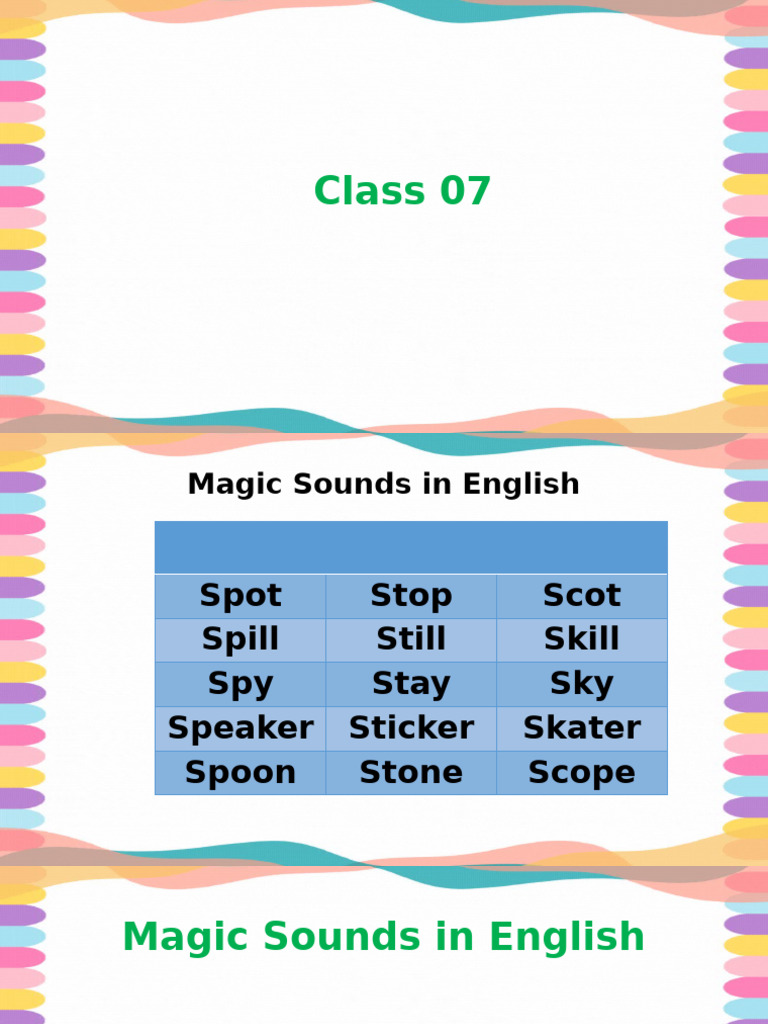 Class 07

Magic Sounds in English

| | | |
|---|---|---|
| Spot | Stop | Scot |
| Spill | Still | Skill |
| Spy | Stay | Sky |
| Speaker | Sticker | Skater |
| Spoon | Stone | Scope |

Magic Sounds in English